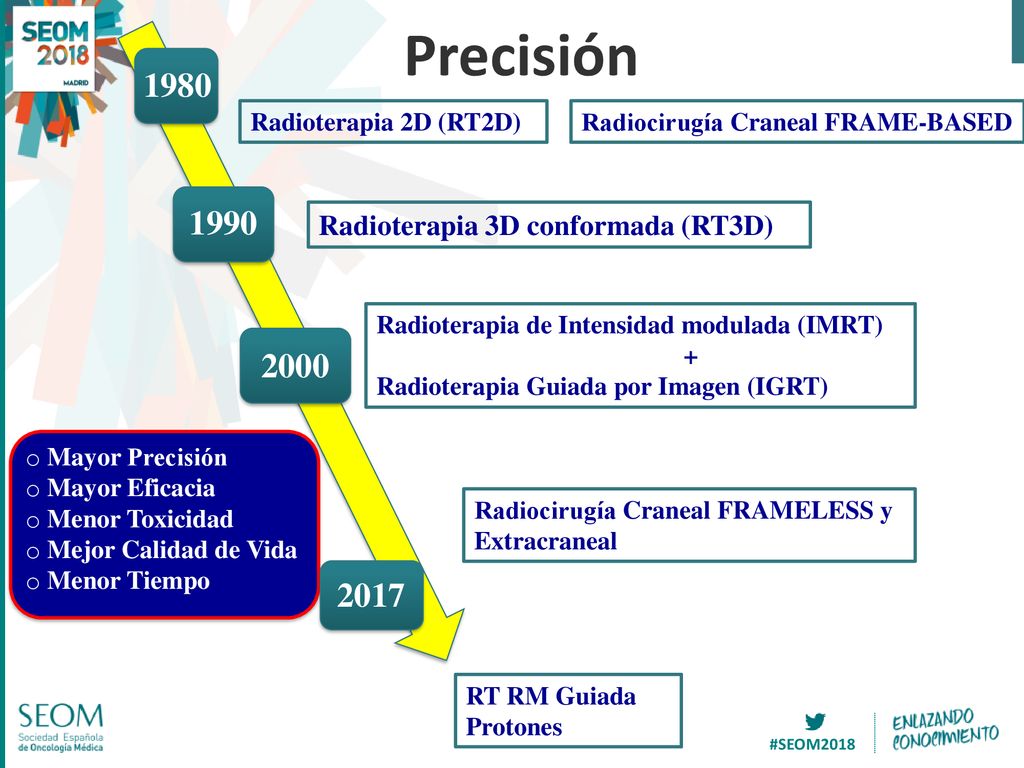 SEOM 2018 MADRID

Precisión

1980

Radioterapia 2D (RT2D)

Radiocirugía Craneal FRAME-BASED

1990

Radioterapia 3D conformada (RT3D)

2000

Radioterapia de Intensidad modulada (IMRT)
+
Radioterapia Guiada por Imagen (IGRT)

o Mayor Precisión
o Mayor Eficacia
o Menor Toxicidad
o Mejor Calidad de Vida
o Menor Tiempo

Radiocirugía Craneal FRAMELESS y Extracraneal

2017

RT RM Guiada
Protones

SEOM Sociedad Española de Oncología Médica

#SEOM2018

ENLAZANDO CONOCIMIENTO